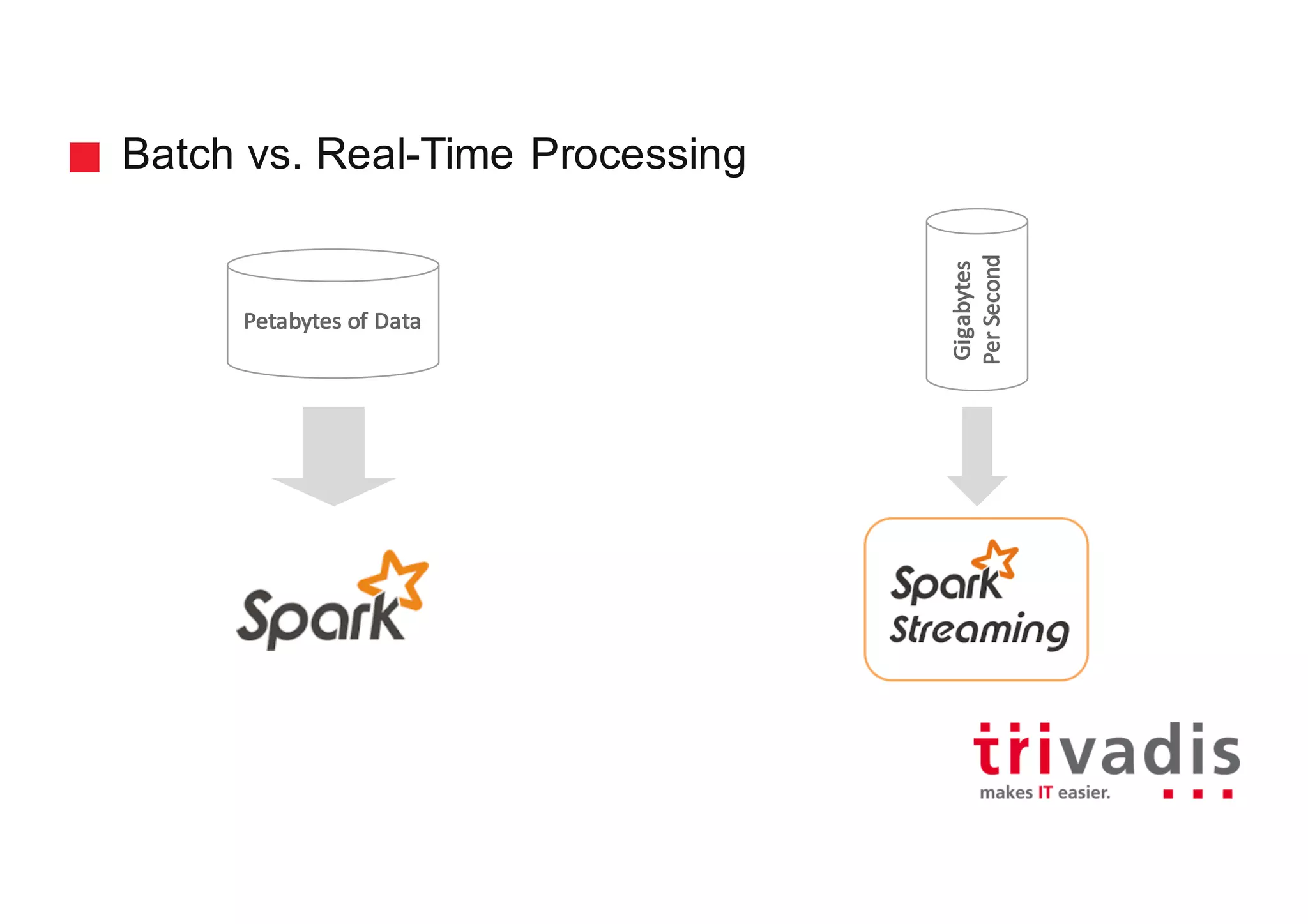 Batch vs. Real-Time Processing

Petabytes of Data

Spark

Gigabytes Per Second

Spark Streaming

trivadis
makes IT easier.